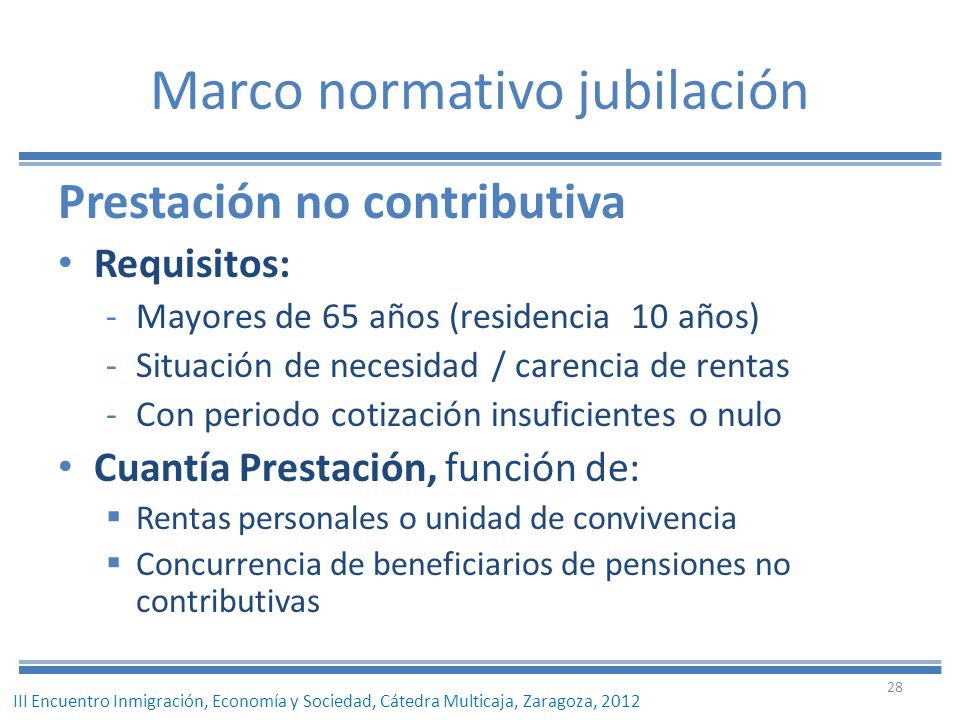 Marco normativo jubilación

Prestación no contributiva

• Requisitos:
  - Mayores de 65 años (residencia 10 años)
  - Situación de necesidad / carencia de rentas
  - Con periodo cotización insuficientes o nulo

• Cuantía Prestación, función de:
  ▪ Rentas personales o unidad de convivencia
  ▪ Concurrencia de beneficiarios de pensiones no contributivas

28

III Encuentro Inmigración, Economía y Sociedad, Cátedra Multicaja, Zaragoza, 2012